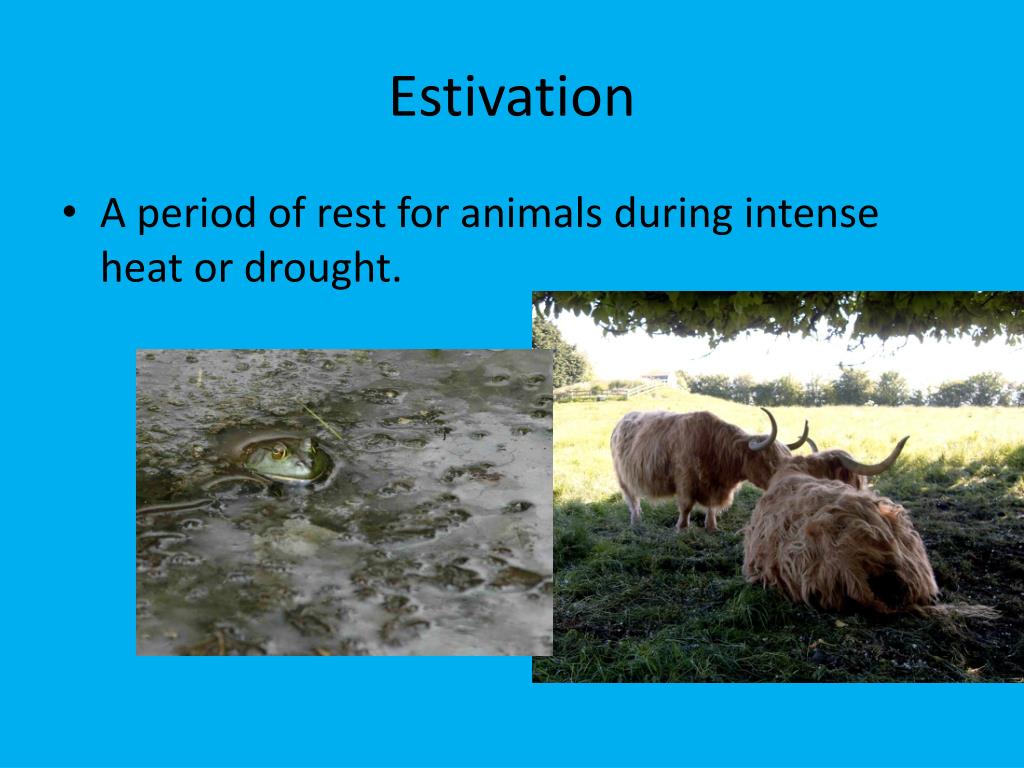 Estivation

• A period of rest for animals during intense heat or drought.